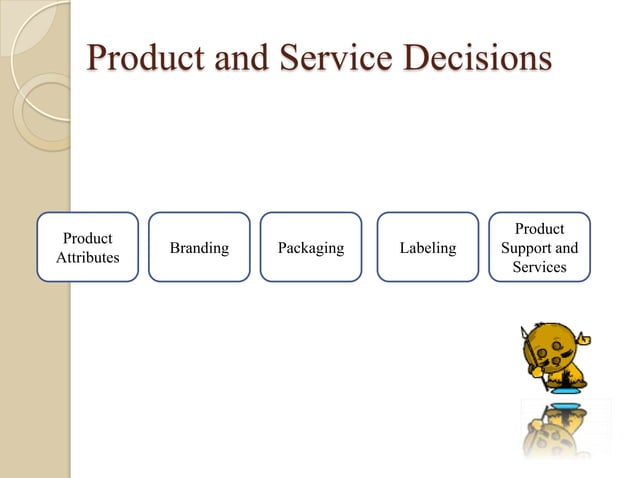 Product and Service Decisions

Product Attributes

Branding

Packaging

Labeling

Product Support and Services